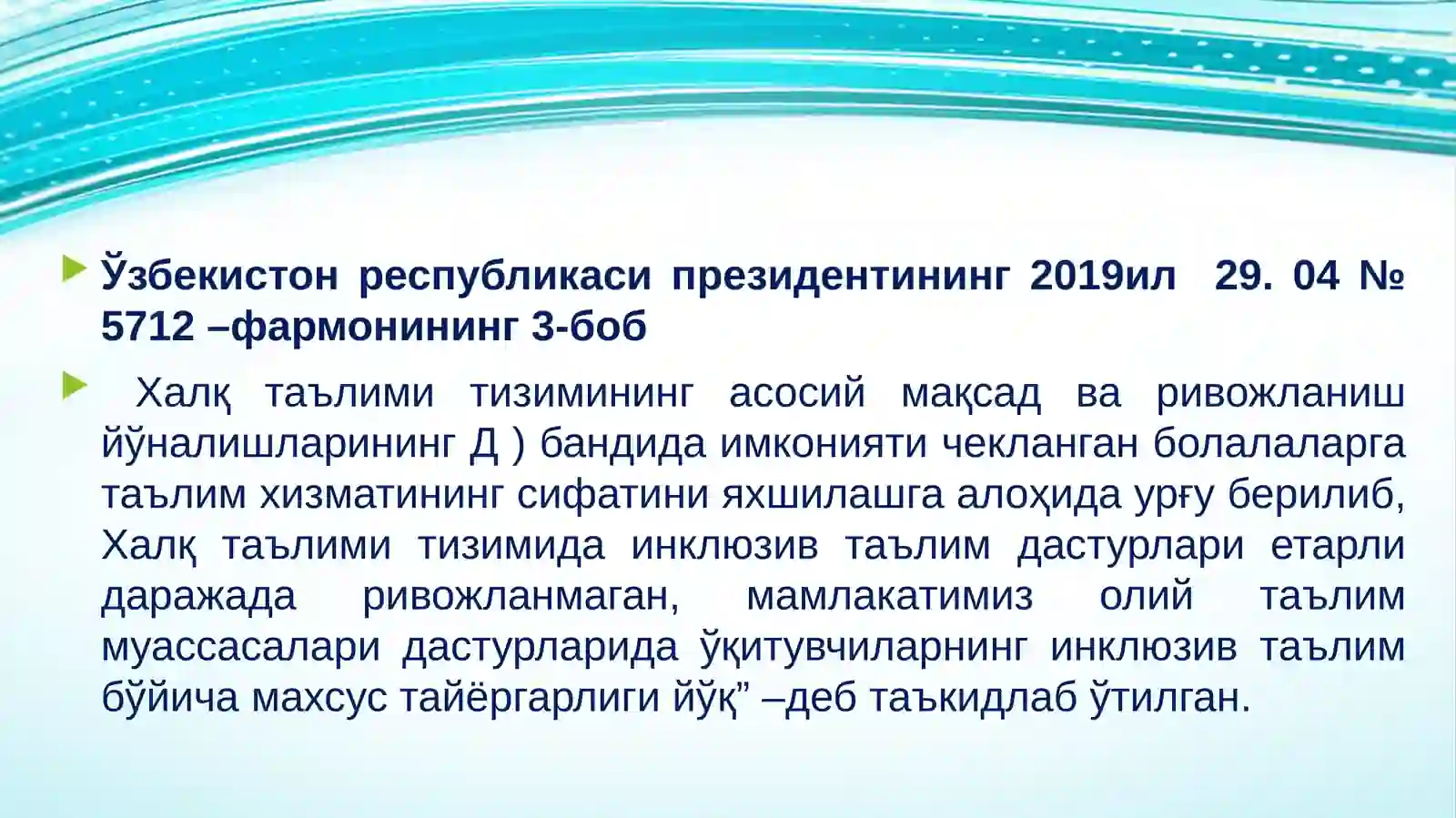 Ўзбекистон республикаси президентининг 2019ил 29. 04 № 5712 –фармонининг 3-боб

Халқ таълими тизимининг асосий мақсад ва ривожланиш йўналишларининг Д ) бандида имконияти чекланган болалаларга таълим хизматининг сифатини яхшилашга алоҳида урғу берилиб, Халқ таълими тизимида инклюзив таълим дастурлари етарли даражада ривожланмаган, мамлакатимиз олий таълим муассасалари дастурларида ўқитувчиларнинг инклюзив таълим бўйича махсус тайёргарлиги йўқ” –деб таъкидлаб ўтилган.